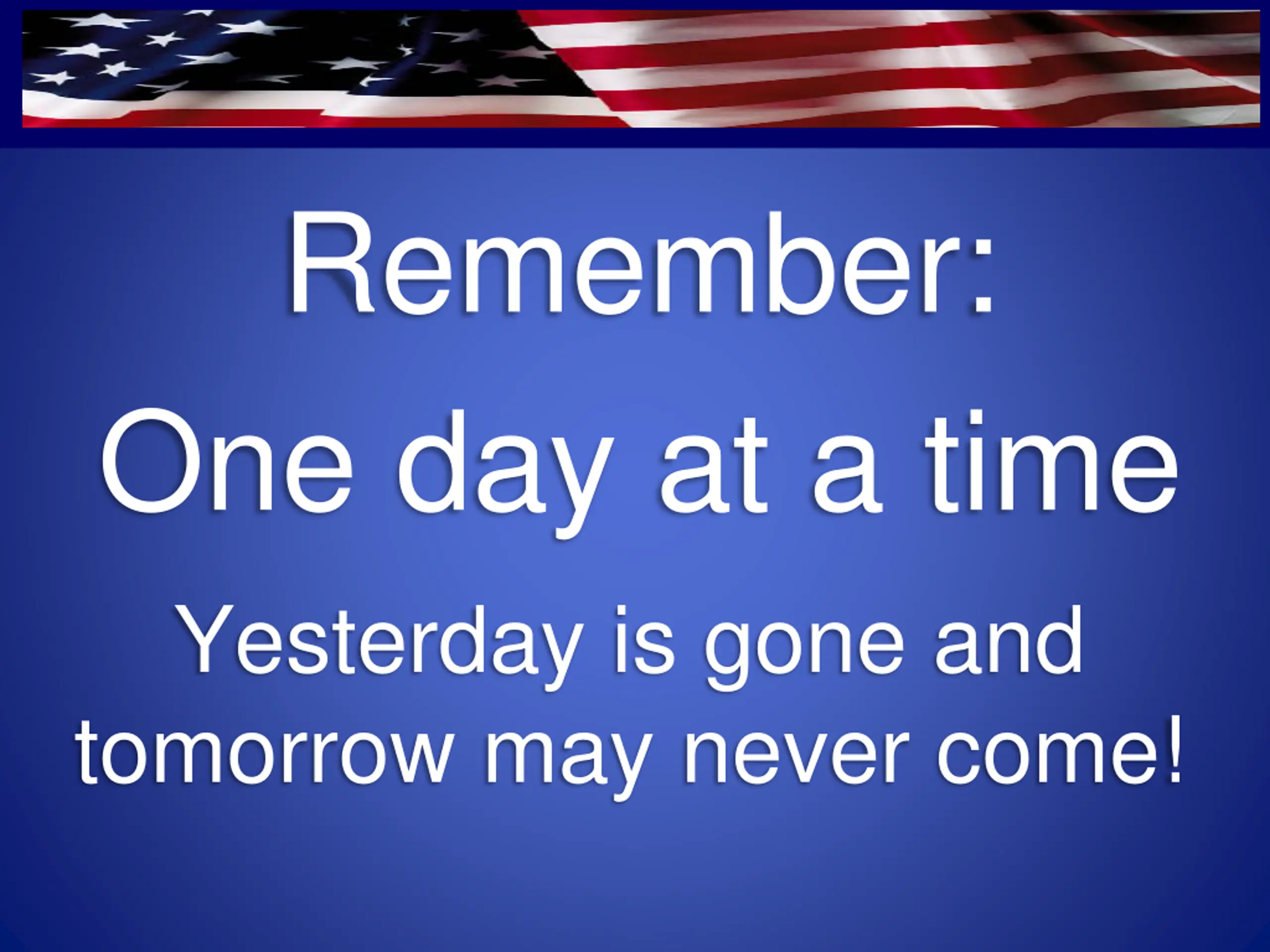 Remember:

One day at a time

Yesterday is gone and tomorrow may never come!